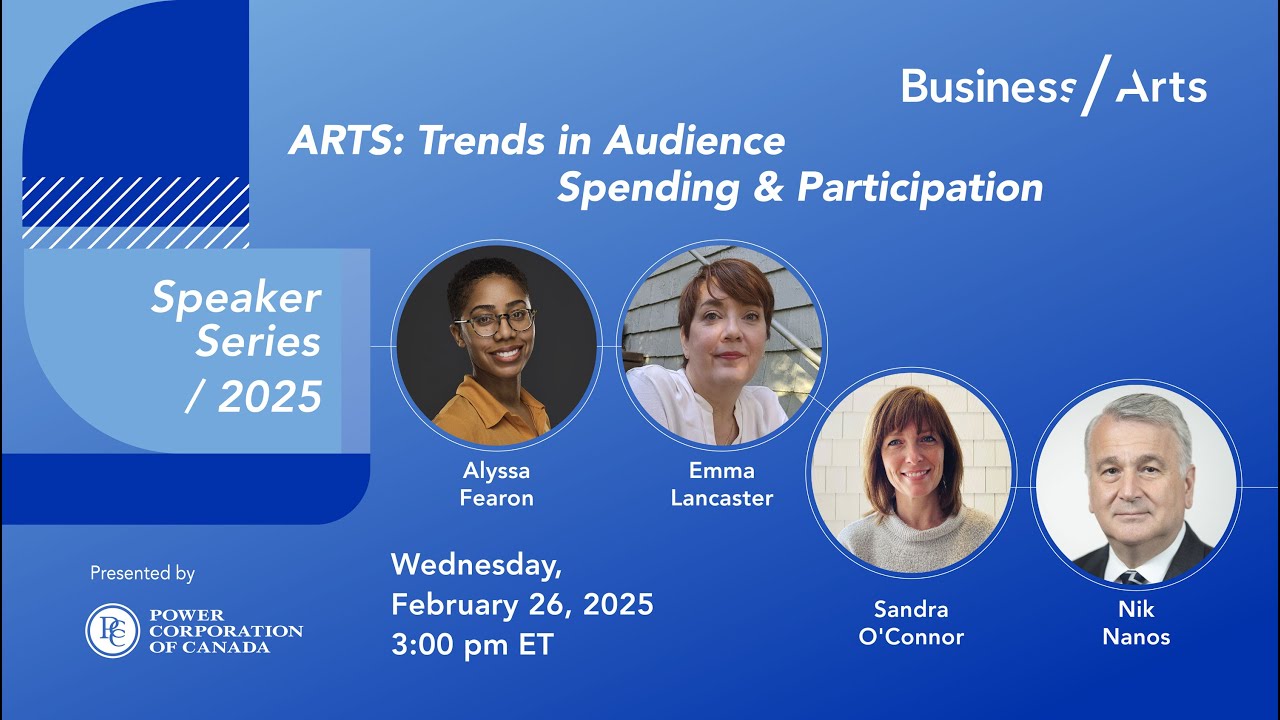 Business / Arts

ARTS: Trends in Audience Spending & Participation

Speaker Series / 2025

Alyssa Fearon

Emma Lancaster

Sandra O'Connor

Nik Nanos

Presented by

PC POWER CORPORATION OF CANADA

Wednesday, February 26, 2025 3:00 pm ET